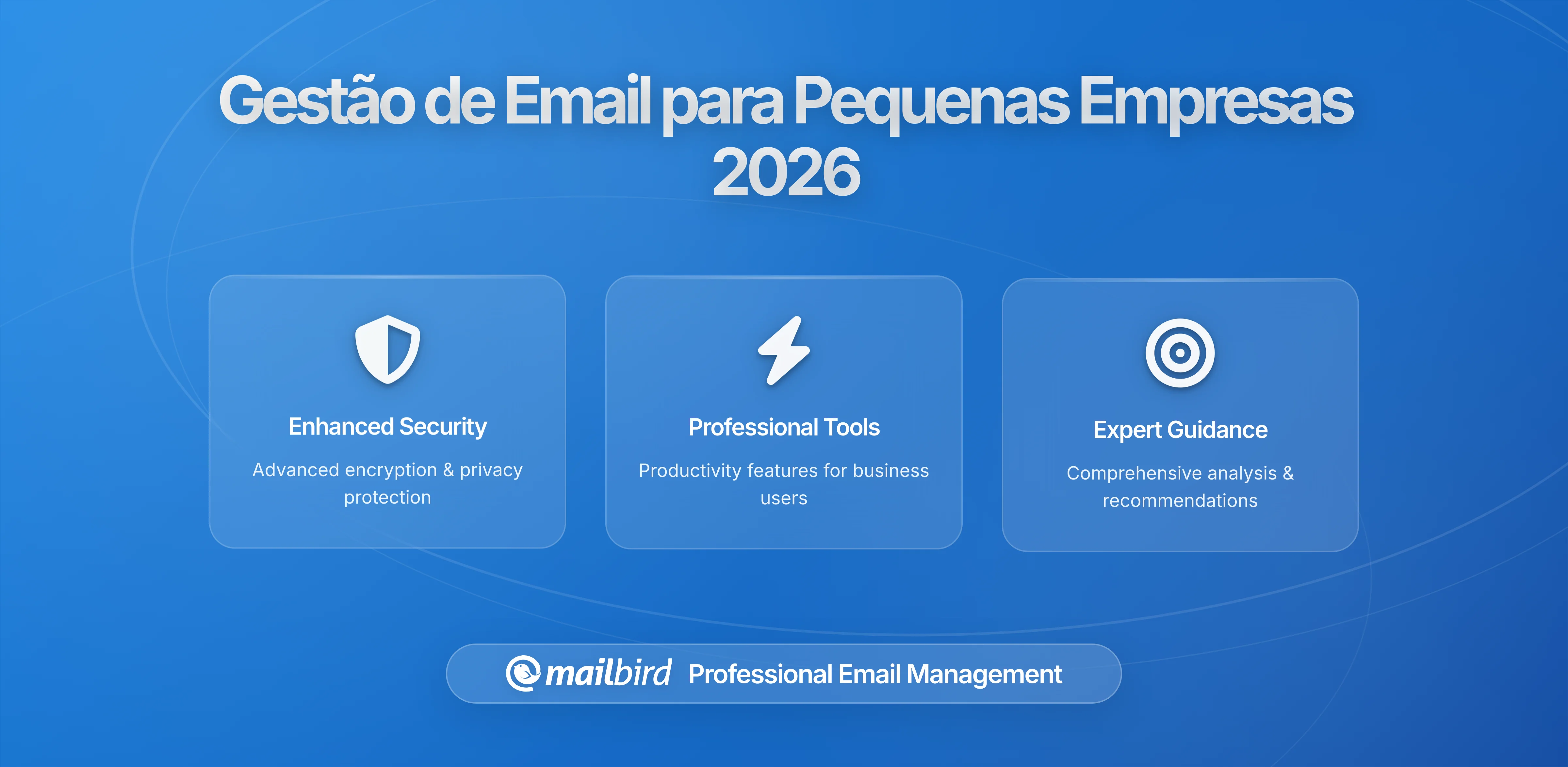 Gestão de Email para Pequenas Empresas 2026

Enhanced Security

Advanced encryption & privacy protection

Professional Tools

Productivity features for business users

Expert Guidance

Comprehensive analysis & recommendations

mailbird Professional Email Management